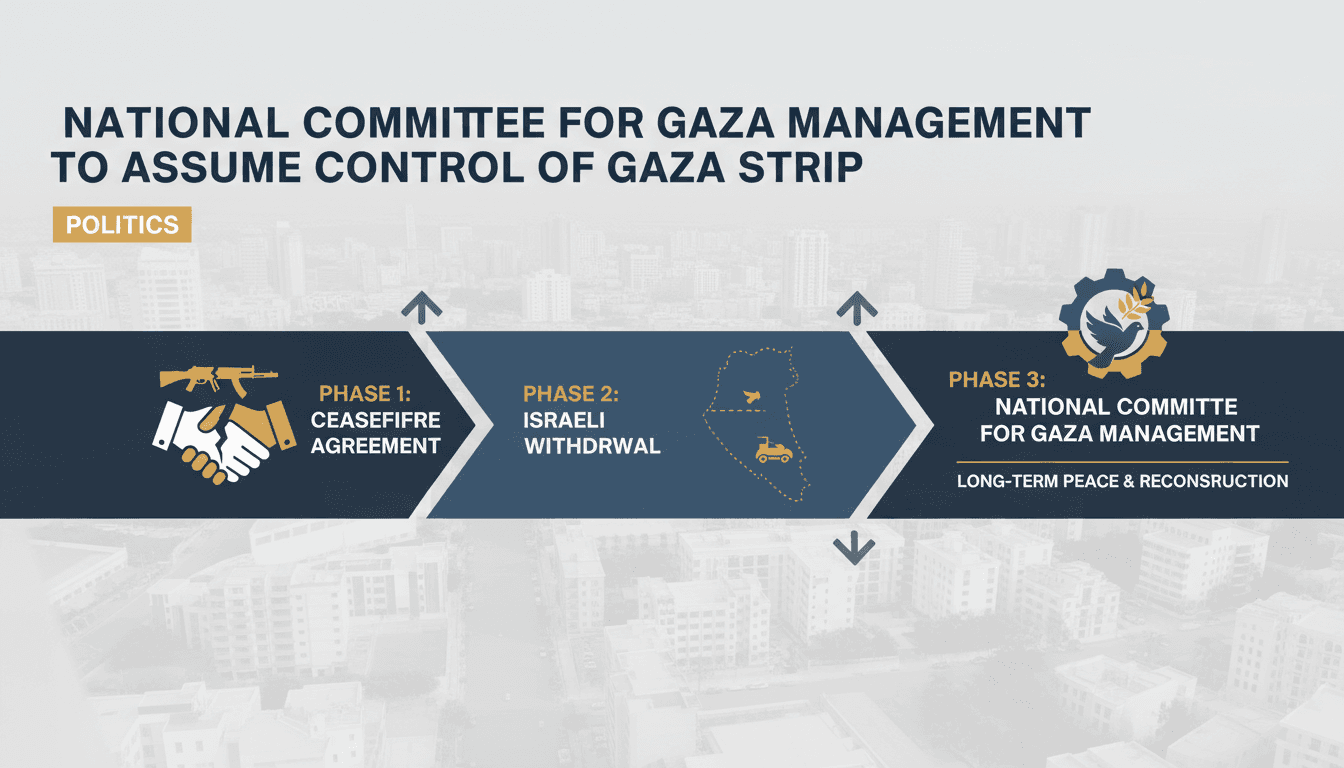 NATIONAL COMMITTEE FOR GAZA MANAGEMENT TO ASSUME CONTROL OF GAZA STRIP

POLITICS

PHASE 1: CEASEFIFRE AGREEMENT

PHASE 2: ISRAELI WITHDRWAL

PHASE 3: NATIONAL COMMITTE FOR GAZA MANAGEMENT

LONG-TERM PEACE & RECONSRUCTION